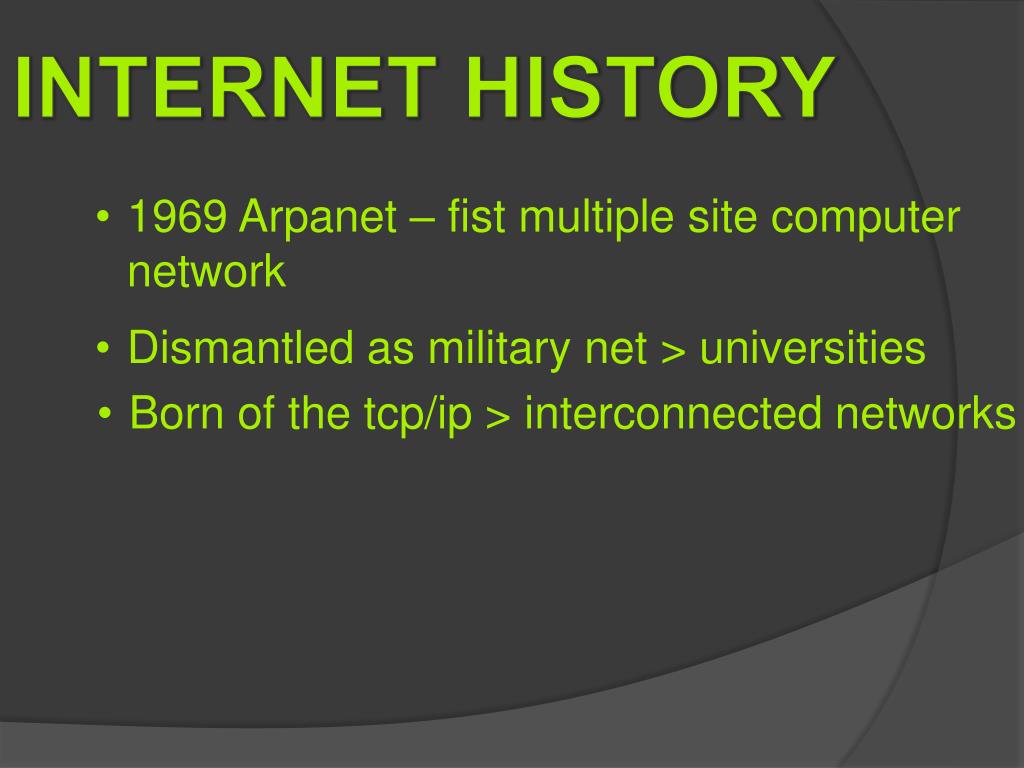 INTERNET HISTORY

• 1969 Arpanet – fist multiple site computer network

• Dismantled as military net > universities

• Born of the tcp/ip > interconnected networks